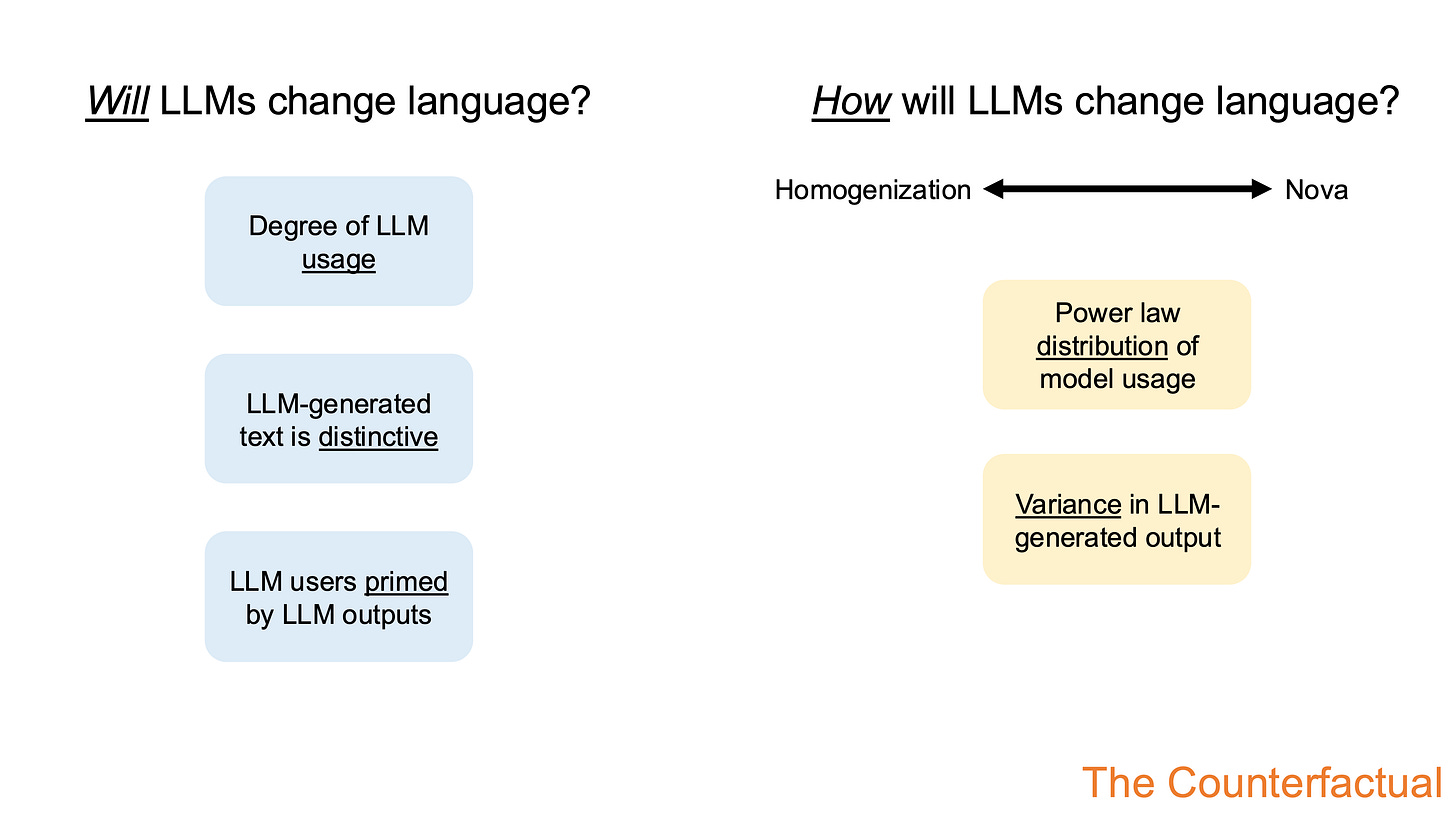 Will LLMs change language?

Degree of LLM usage

LLM-generated text is distinctive

LLM users primed by LLM outputs

How will LLMs change language?

Homogenization

Nova

Power law distribution of model usage

Variance in LLM-generated output

The Counterfactual